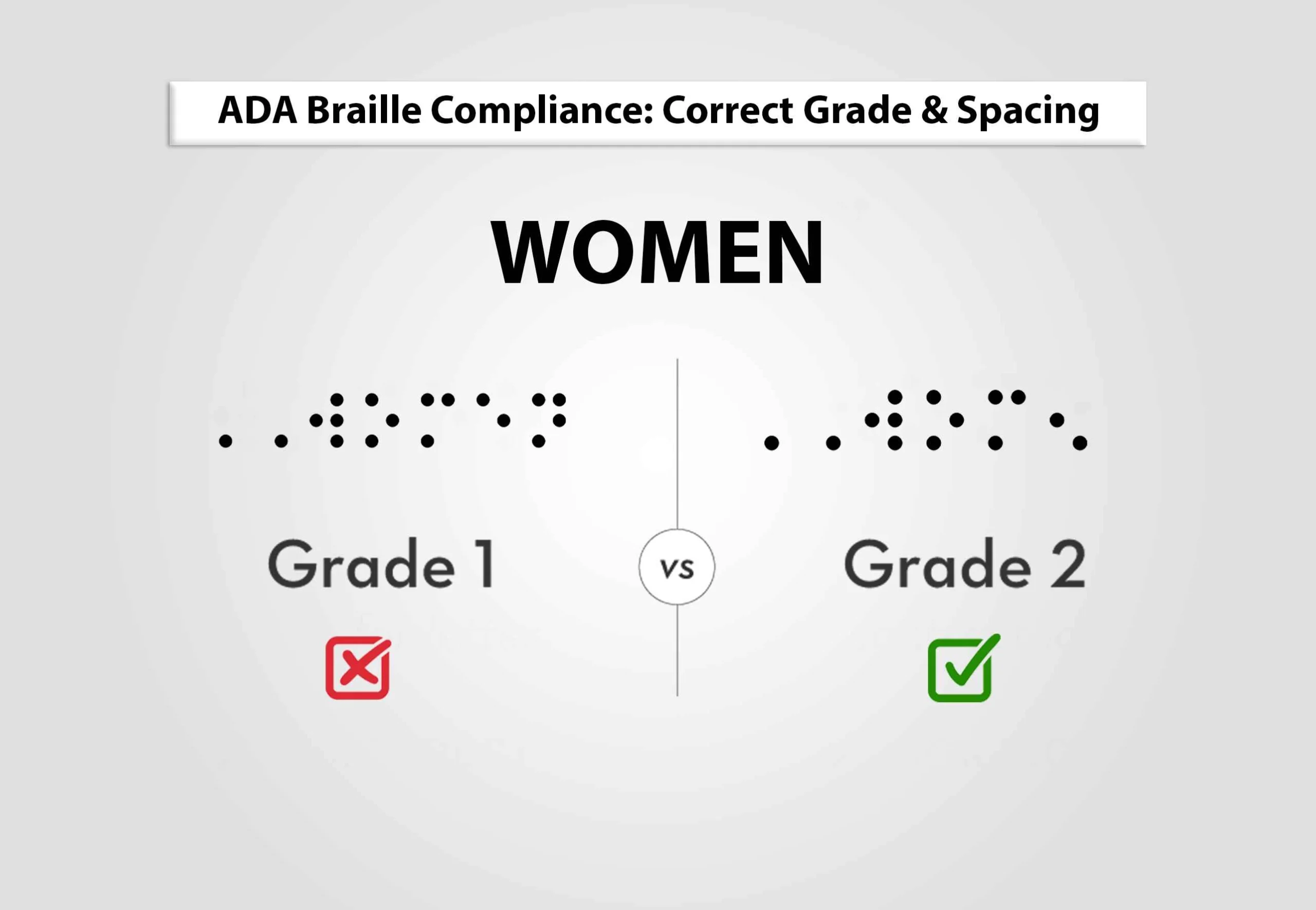 ADA Braille Compliance: Correct Grade & Spacing

WOMEN

Grade 1

vs

Grade 2